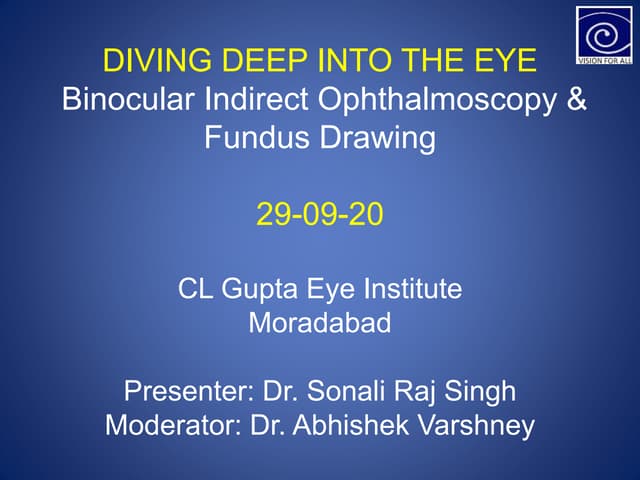 VISION FOR ALL

DIVING DEEP INTO THE EYE
Binocular Indirect Ophthalmoscopy & Fundus Drawing

29-09-20

CL Gupta Eye Institute
Moradabad

Presenter: Dr. Sonali Raj Singh
Moderator: Dr. Abhishek Varshney